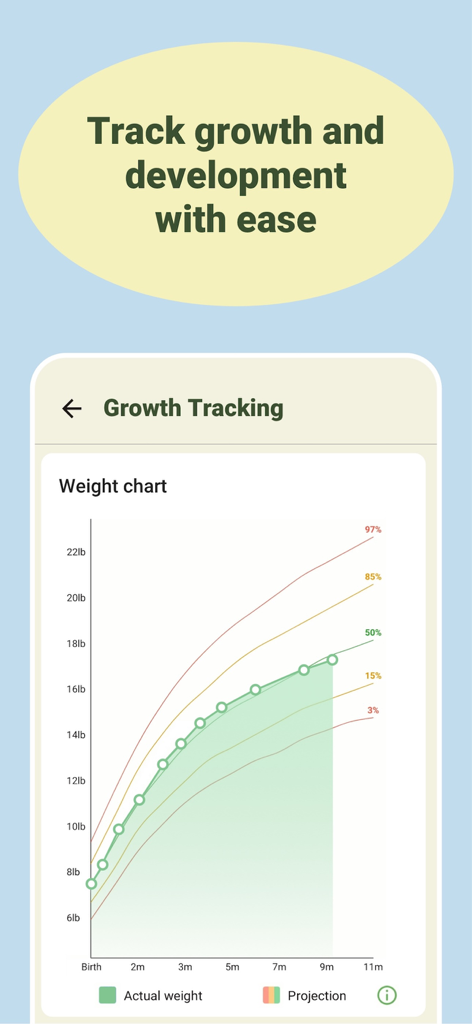 Track growth and development with ease

Growth Tracking

Weight chart

22lb
20lb
18lb
16lb
14lb
12lb
10lb
8lb
6lb

97%
85%
50%
15%
3%

Birth 2m 3m 5m 7m 9m 11m

Actual weight
Projection